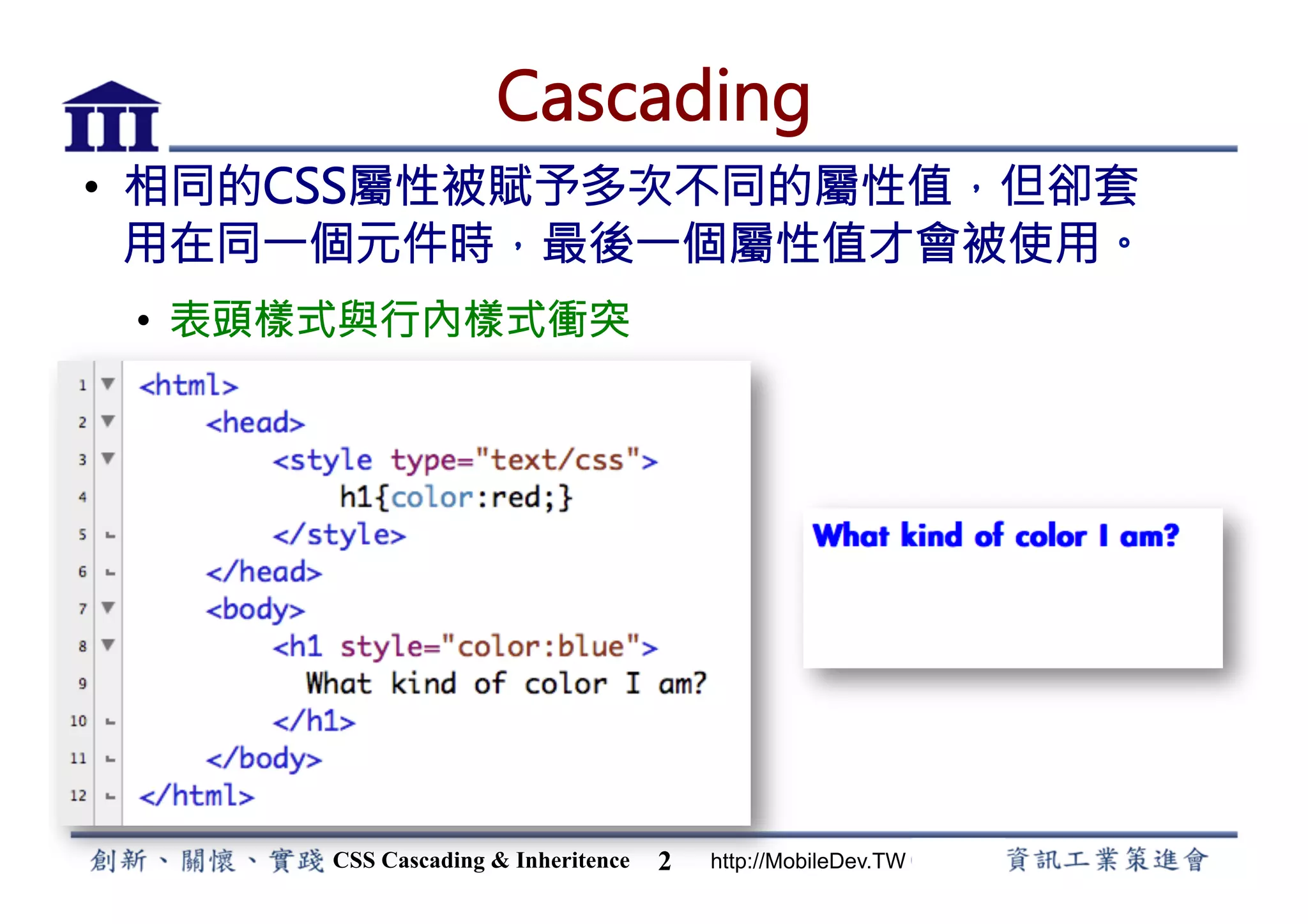 III

Cascading

• 相同的CSS屬性被賦予多次不同的屬性值，但卻套用在同一個元件時，最後一個屬性值才會被使用。

• 表頭樣式與行內樣式衝突

1 <html>
2 <head>
3 <style type="text/css">
4 h1{color:red;}
5 </style>
6 </head>
7 <body>
8 <h1 style="color:blue">
9 What kind of color I am?
10 </h1>
11 </body>
12 </html>

What kind of color I am?

創新、關懷、實踐 CSS Cascading & Inheritence 2 http://MobileDev.TW 資訊工業策進會